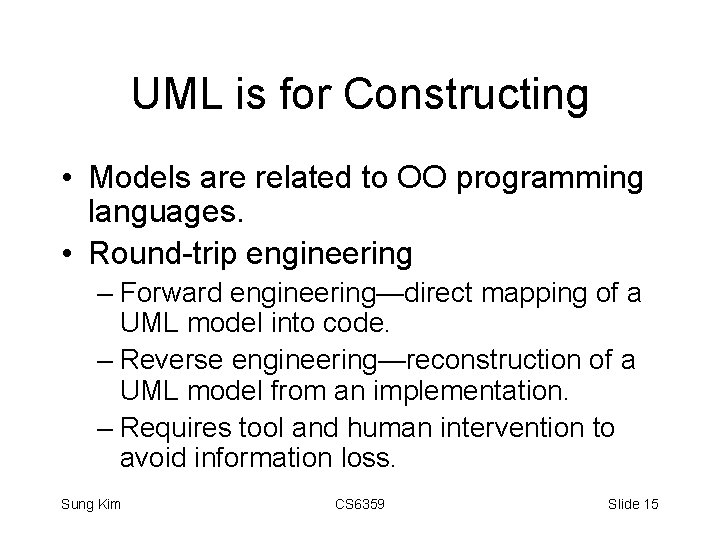 UML is for Constructing

• Models are related to OO programming languages.
• Round-trip engineering
– Forward engineering—direct mapping of a UML model into code.
– Reverse engineering—reconstruction of a UML model from an implementation.
– Requires tool and human intervention to avoid information loss.

Sung Kim
CS6359
Slide 15